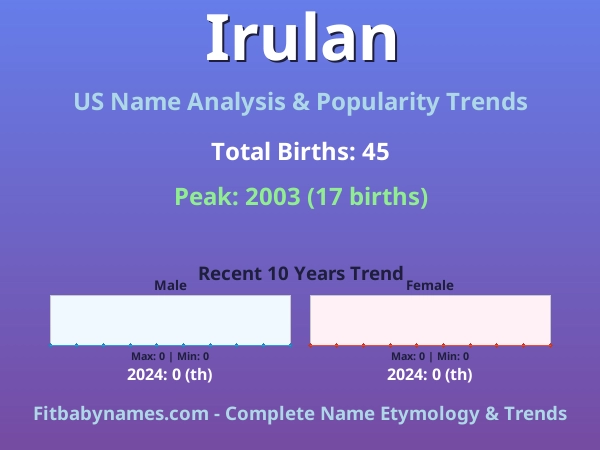 Irulan

US Name Analysis & Popularity Trends

Total Births: 45

Peak: 2003 (17 births)

Recent 10 Years Trend

Male

Max: 0 | Min: 0

2024: 0 (th)

Female

Max: 0 | Min: 0

2024: 0 (th)

Fitbabynames.com - Complete Name Etymology & Trends